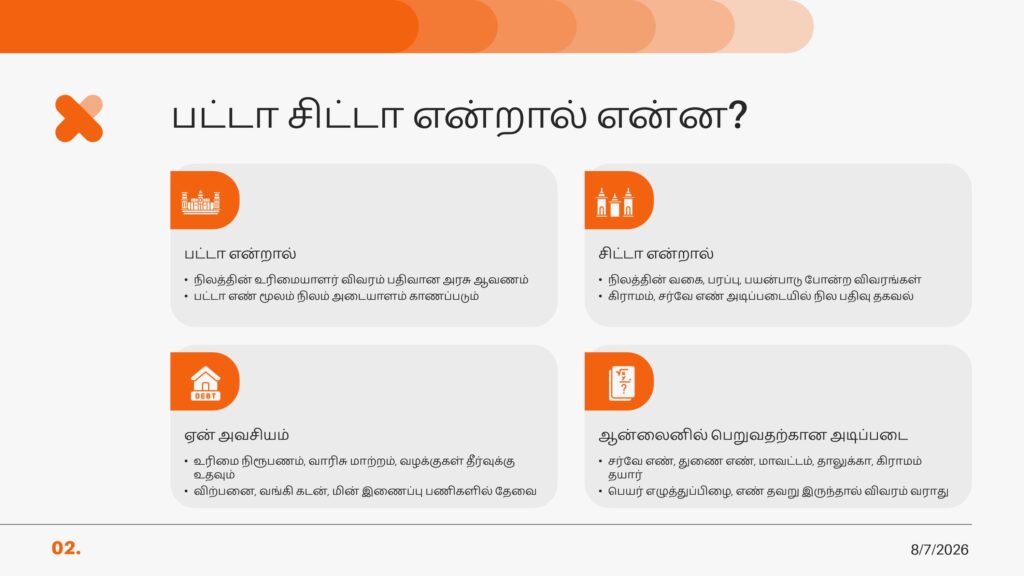 பட்டா சிட்டா என்றால் என்ன?

பட்டா என்றால்

• நிலத்தின் உரிமையாளர் விவரம் பதிவான அரசு ஆவணம்
• பட்டா எண் மூலம் நிலம் அடையாளம் காணப்படும்

சிட்டா என்றால்

• நிலத்தின் வகை, பரப்பு, பயன்பாடு போன்ற விவரங்கள்
• கிராமம், சர்வே எண் அடிப்படையில் நில பதிவு தகவல்

DEBT

ஏன் அவசியம்

• உரிமை நிரூபணம், வாரிசு மாற்றம், வழக்குகள் தீர்வுக்கு உதவும்
• விற்பனை, வங்கி கடன், மின் இணைப்பு பணிகளில் தேவை

ஆன்லைனில் பெறுவதற்கான அடிப்படை

• சர்வே எண், துணை எண், மாவட்டம், தாலுக்கா, கிராமம் தயார்
• பெயர் எழுத்துப்பிழை, எண் தவறு இருந்தால் விவரம் வராது

02.

8/7/2026